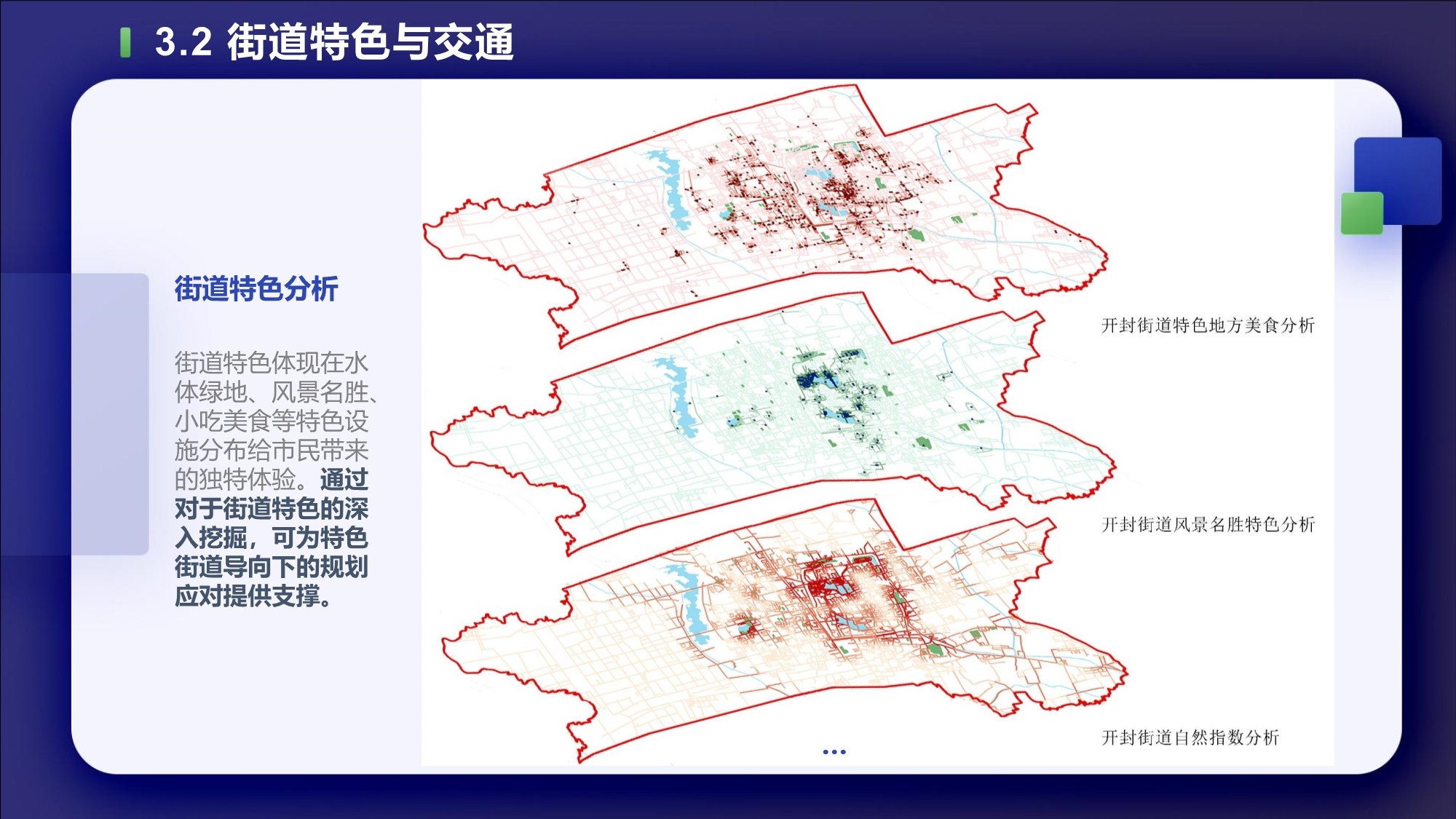 3.2 街道特色与交通

街道特色分析

街道特色体现在水体绿地、风景名胜、小吃美食等特色设施分布给市民带来的独特体验。通过对于街道特色的深入挖掘，可为特色街道导向下的规划应对提供支撑。

开封街道特色地方美食分析

开封街道风景名胜特色分析

开封街道自然指数分析

...